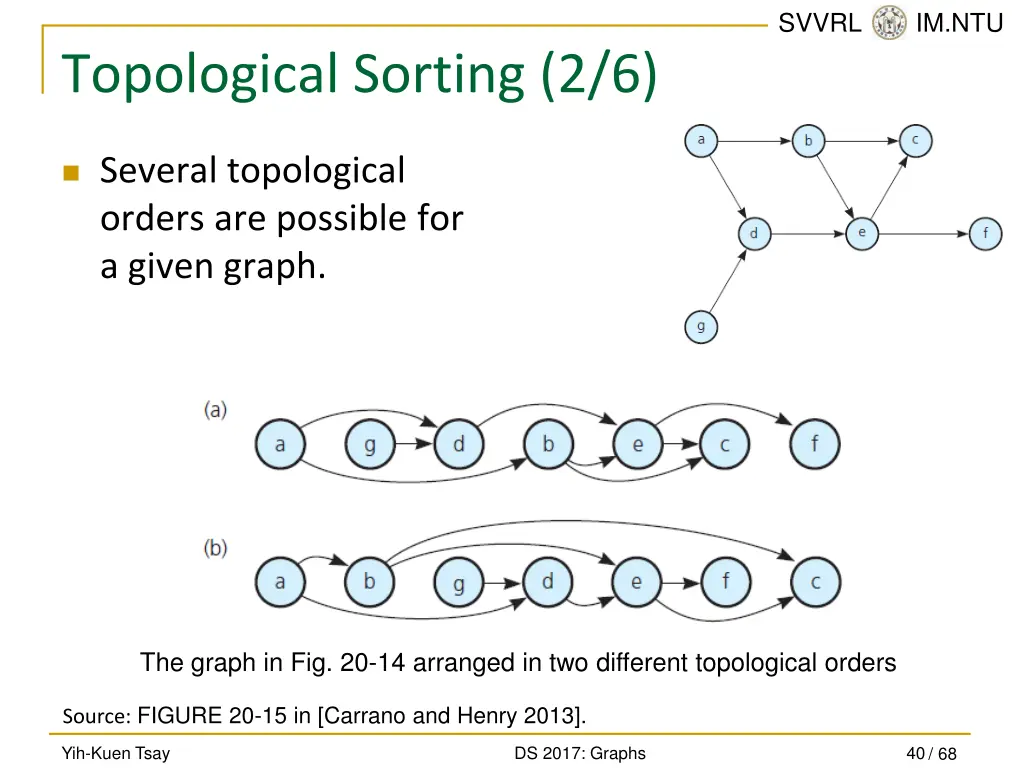 SVVRL IM.NTU

Topological Sorting (2/6)

Several topological orders are possible for a given graph.

a b c d e f g

(a)

a g d b e c f

(b)

a b g d e f c

The graph in Fig. 20-14 arranged in two different topological orders

Source: FIGURE 20-15 in [Carrano and Henry 2013].

Yih-Kuen Tsay DS 2017: Graphs 40 / 68